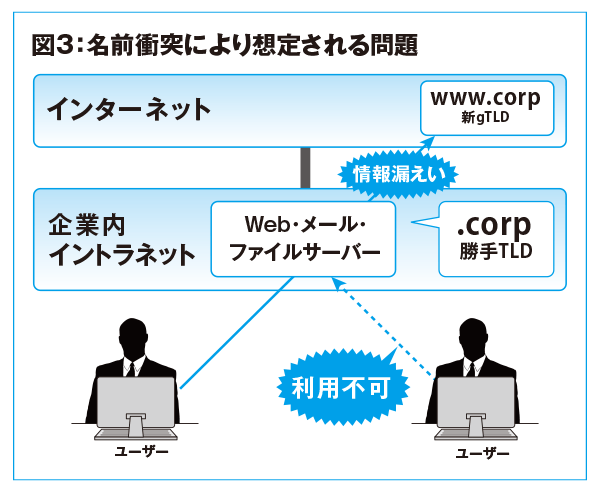 図3：名前衝突により想定される問題

インターネット

www.corp
新gTLD

情報漏えい

企業内
イントラネット

Web・メール・
ファイルサーバー

.corp
勝手TLD

利用不可

ユーザー

ユーザー